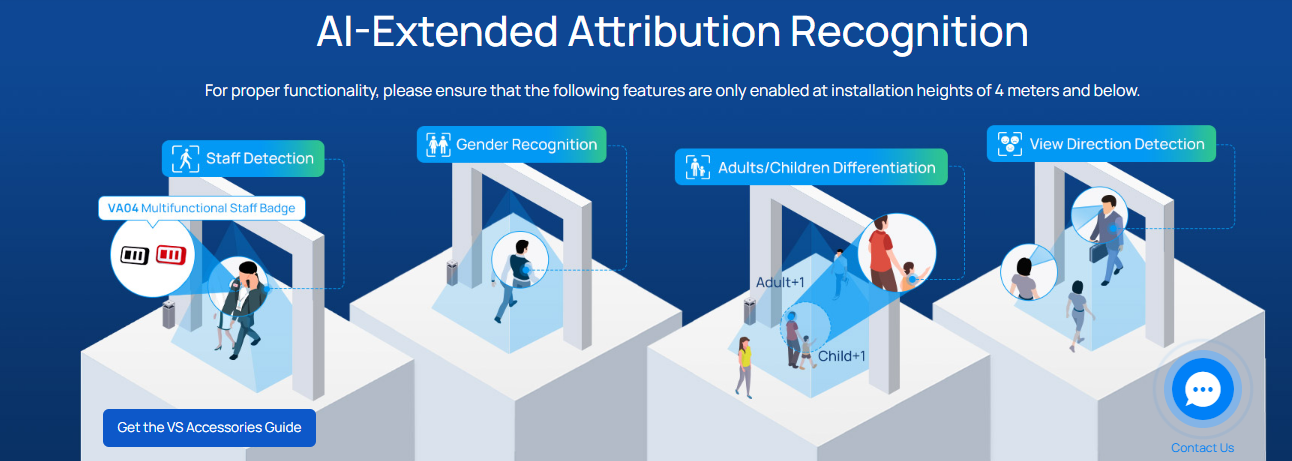 AI-Extended Attribution Recognition

For proper functionality, please ensure that the following features are only enabled at installation heights of 4 meters and below.

Staff Detection

VA04 Multifunctional Staff Badge

Gender Recognition

Adults/Children Differentiation

Adult+1

Child+1

View Direction Detection

Get the VS Accessories Guide

Contact Us